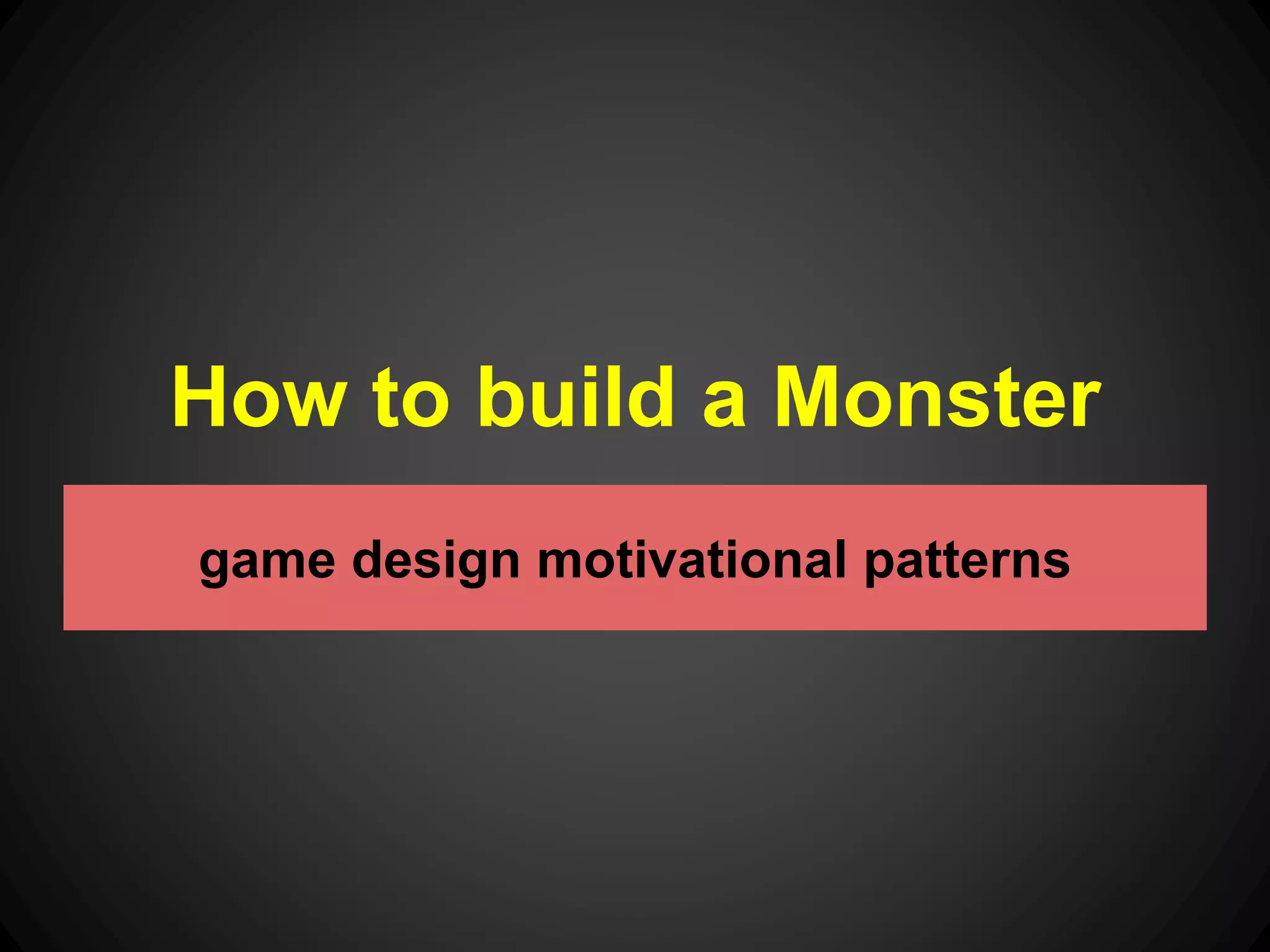 How to build a Monster

game design motivational patterns